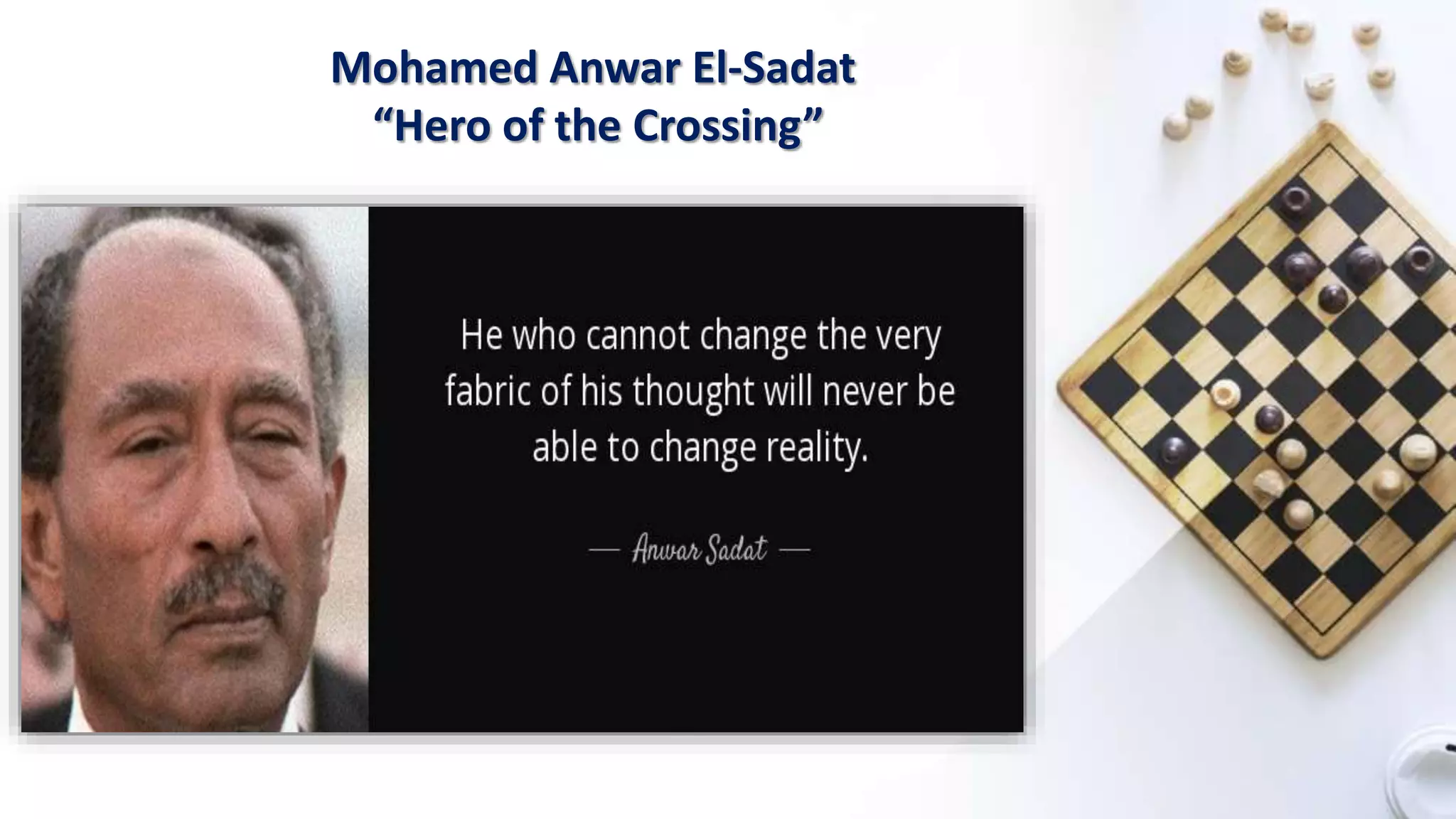 Mohamed Anwar El-Sadat
“Hero of the Crossing”

He who cannot change the very fabric of his thought will never be able to change reality.

— Anwar Sadat —